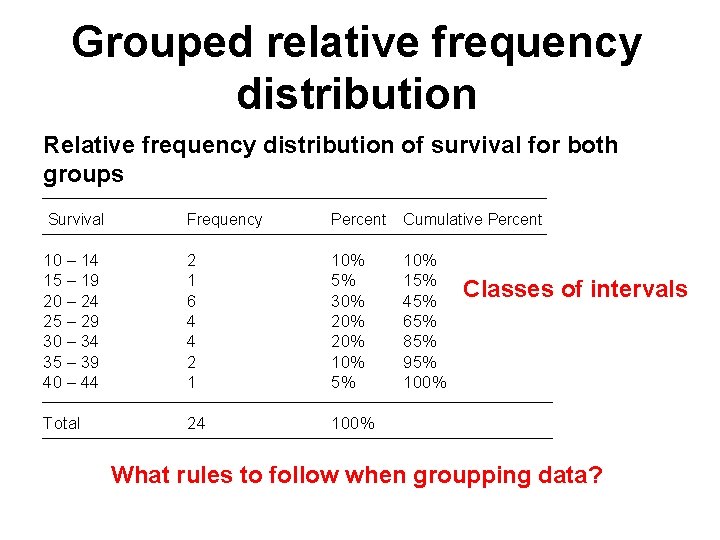 Grouped relative frequency distribution

Relative frequency distribution of survival for both groups

| Survival | Frequency | Percent | Cumulative Percent |
|---|---|---|---|
| 10 – 14 | 2 | 10% | 10% |
| 15 – 19 | 1 | 5% | 15% |
| 20 – 24 | 6 | 30% | 45% |
| 25 – 29 | 4 | 20% | 65% |
| 30 – 34 | 4 | 20% | 85% |
| 35 – 39 | 2 | 10% | 95% |
| 40 – 44 | 1 | 5% | 100% |
| Total | 24 | 100% | |

Classes of intervals

What rules to follow when groupping data?